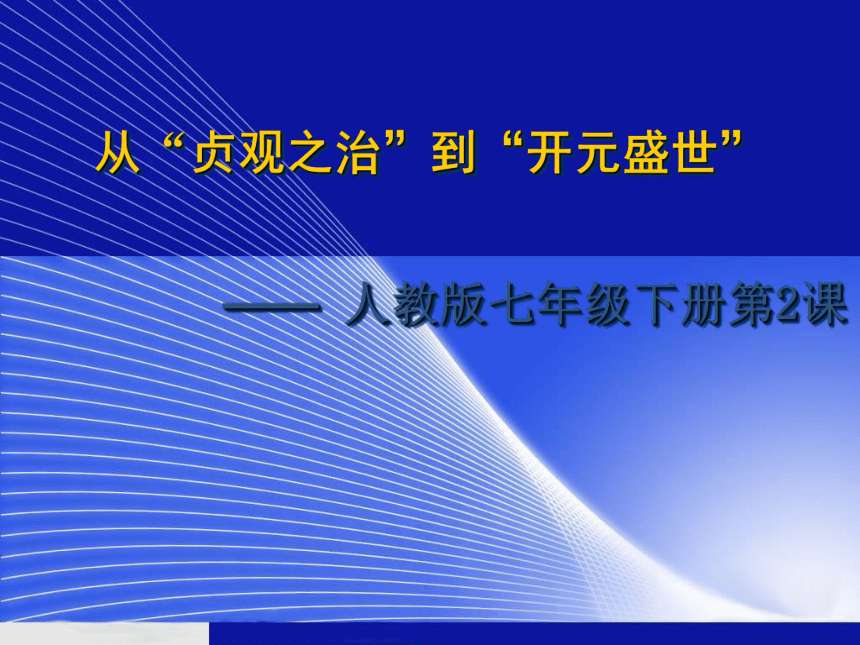 从“贞观之治”到“开元盛世”

—— 人教版七年级下册第2课